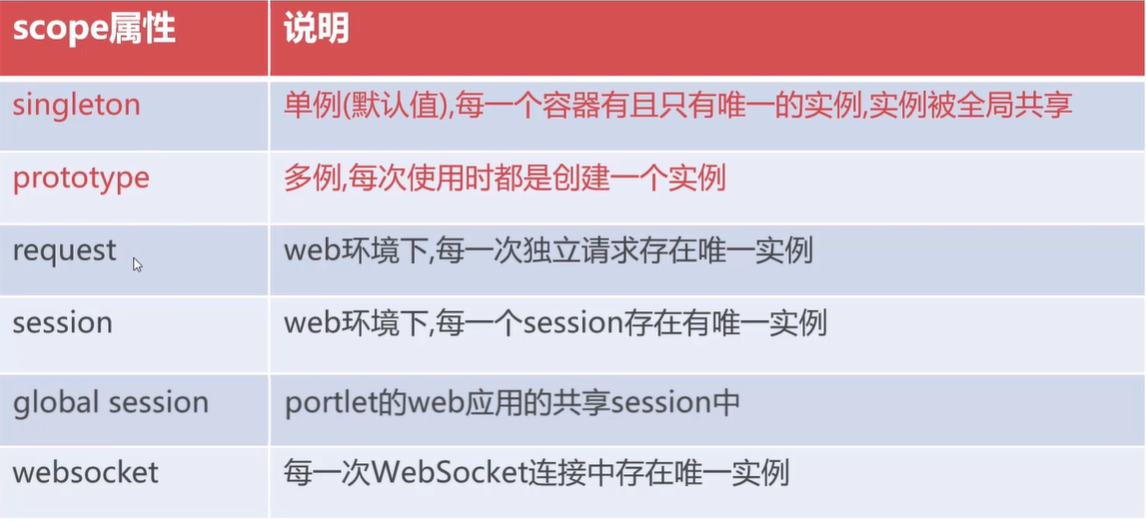 | scope属性 | 说明 |
|---|---|
| singleton | 单例(默认值),每一个容器有且只有唯一的实例,实例被全局共享 |
| prototype | 多例,每次使用时都是创建一个实例 |
| request | web环境下,每一次独立请求存在唯一实例 |
| session | web环境下,每一个session存在有唯一实例 |
| global session | portlet的web应用的共享session中 |
| websocket | 每一次WebSocket连接中存在唯一实例 |